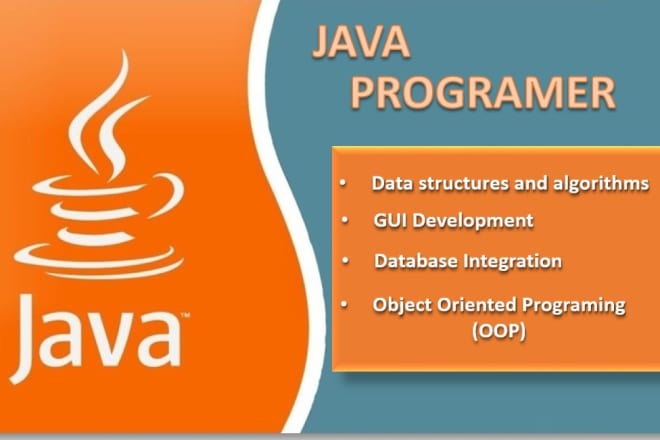 Java™

JAVA PROGRAMER

• Data structures and algorithms
• GUI Development
• Database Integration
• Object Oriented Programing (OOP)